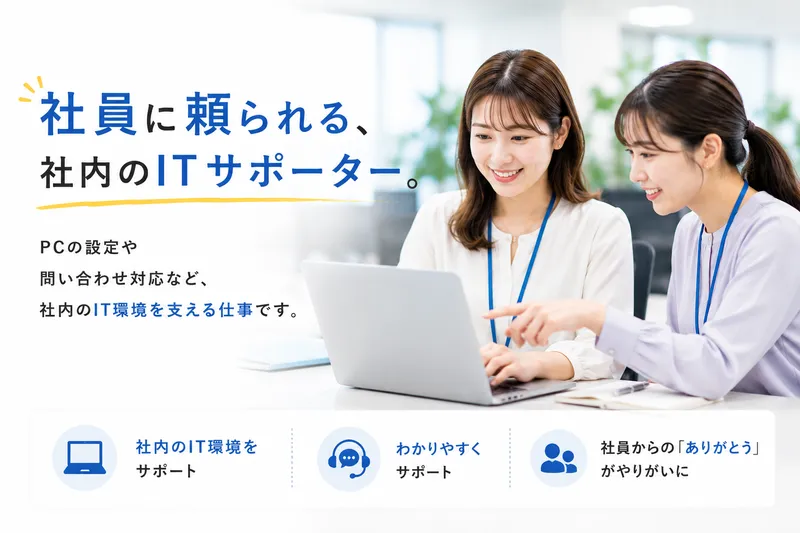 社員に頼られる、
社内のITサポーター。

PCの設定や
問い合わせ対応など、
社内のIT環境を支える仕事です。

社内のIT環境を
サポート

わかりやすく
サポート

社員からの「ありがとう」
がやりがいに